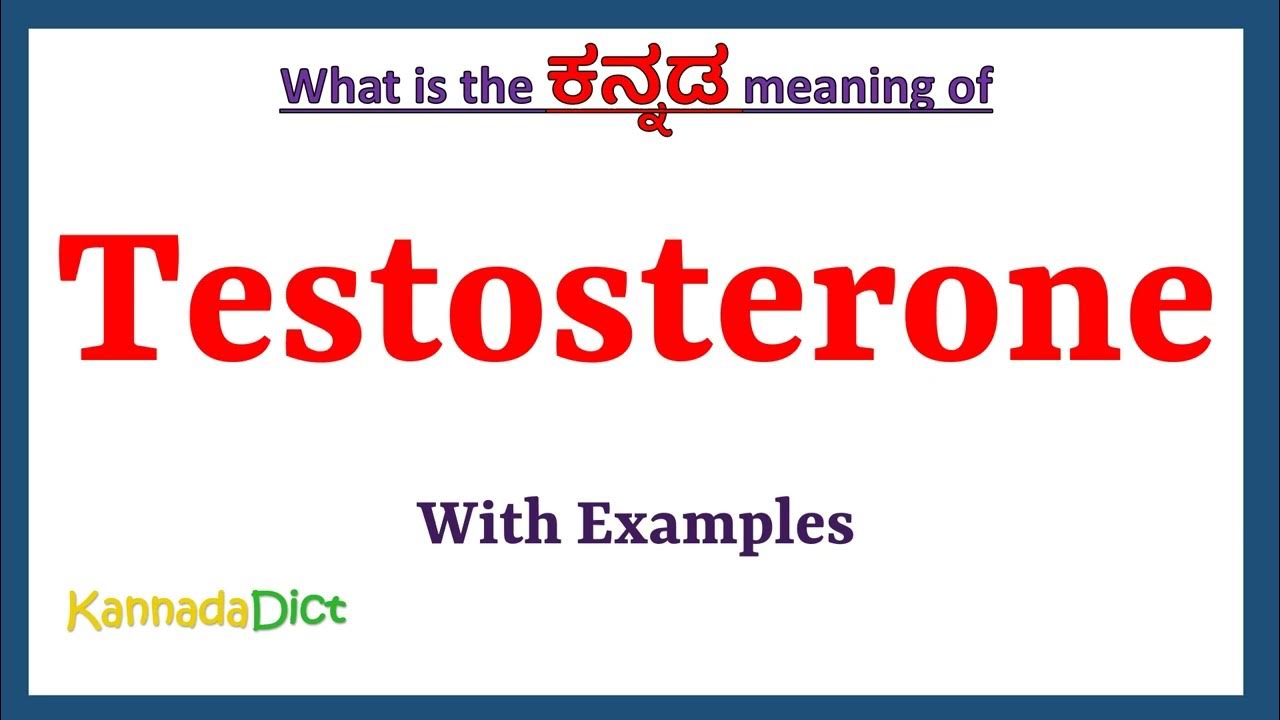 What is the ಕನ್ನಡ meaning of

Testosterone

With Examples

KannadaDict